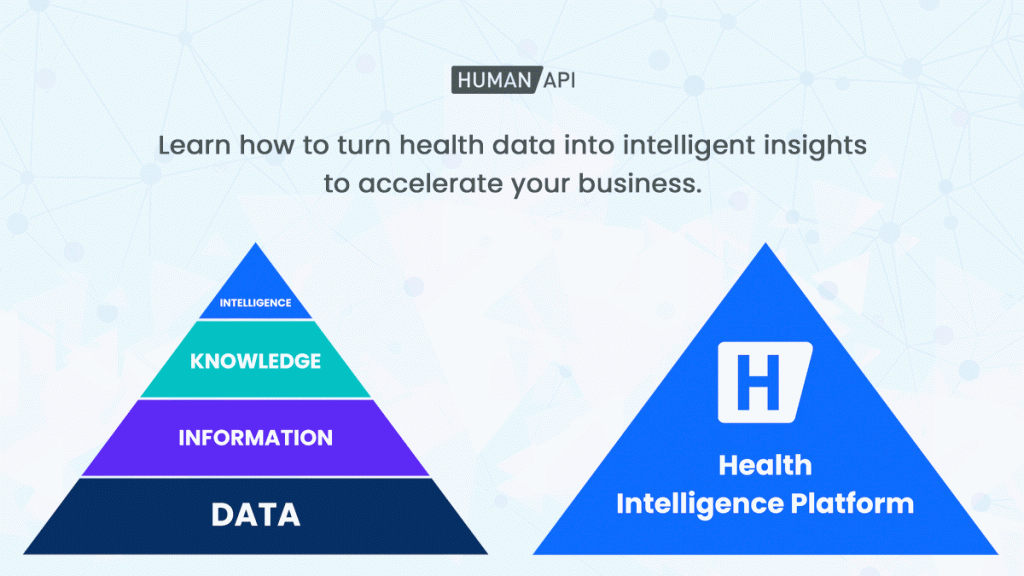 HUMAN API

Learn how to turn health data into intelligent insights to accelerate your business.

INTELLIGENCE
KNOWLEDGE
INFORMATION
DATA

H

Health Intelligence Platform